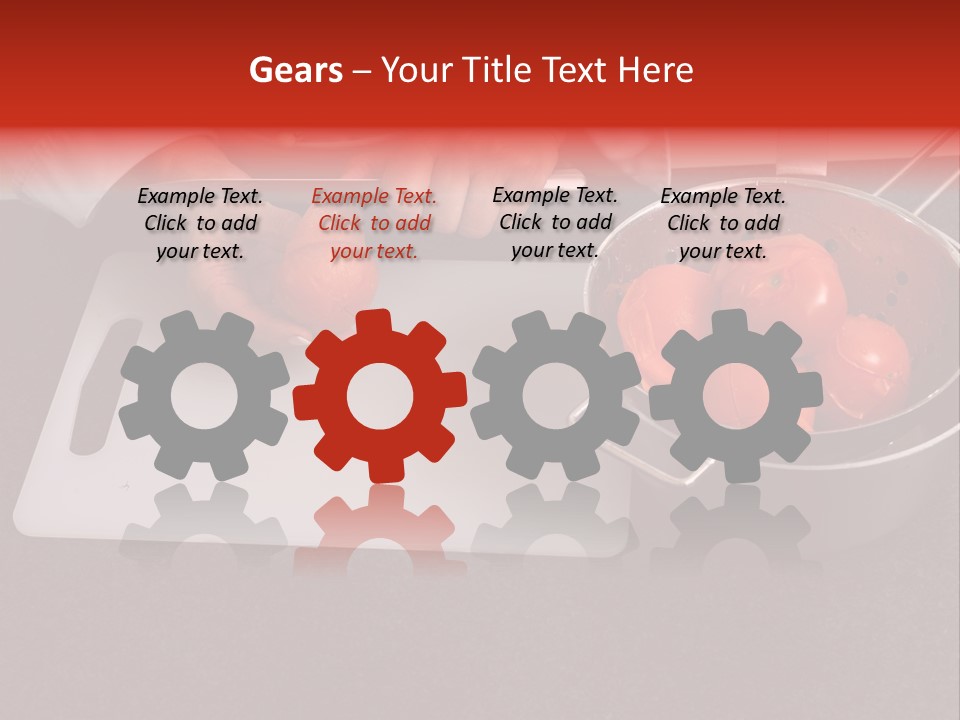 Gears – Your Title Text Here

Example Text. Click to add your text.

Example Text. Click to add your text.

Example Text. Click to add your text.

Example Text. Click to add your text.